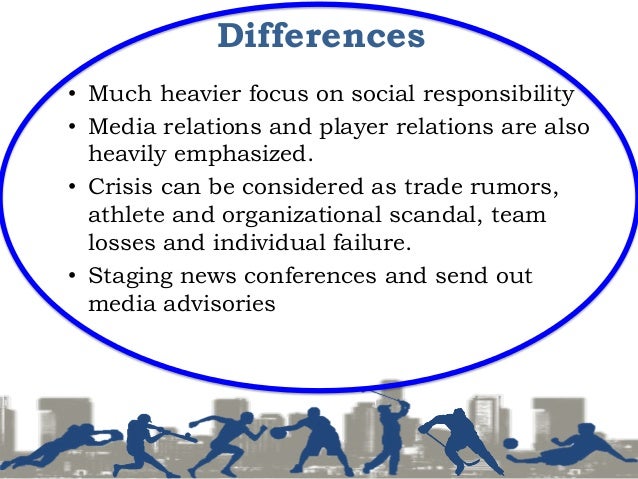 Differences

• Much heavier focus on social responsibility
• Media relations and player relations are also heavily emphasized.
• Crisis can be considered as trade rumors, athlete and organizational scandal, team losses and individual failure.
• Staging news conferences and send out media advisories